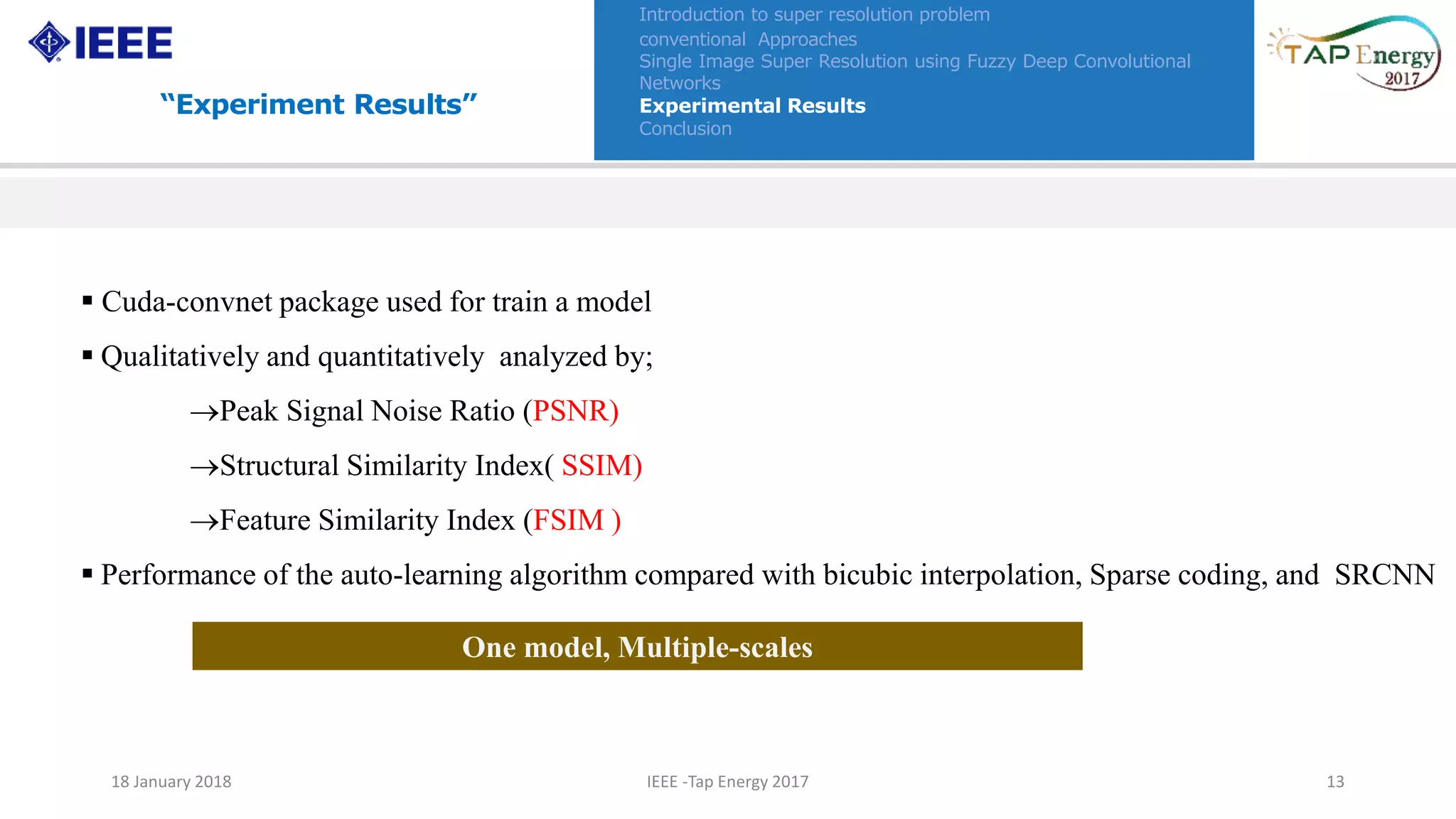 IEEE

"Experiment Results"

Introduction to super resolution problem
conventional Approaches
Single Image Super Resolution using Fuzzy Deep Convolutional Networks
Experimental Results
Conclusion

TAP Energy 2017

▪ Cuda-convnet package used for train a model

▪ Qualitatively and quantitatively analyzed by;

→Peak Signal Noise Ratio (PSNR)

→Structural Similarity Index( SSIM)

→Feature Similarity Index (FSIM )

▪ Performance of the auto-learning algorithm compared with bicubic interpolation, Sparse coding, and SRCNN

One model, Multiple-scales

18 January 2018

IEEE -Tap Energy 2017

13